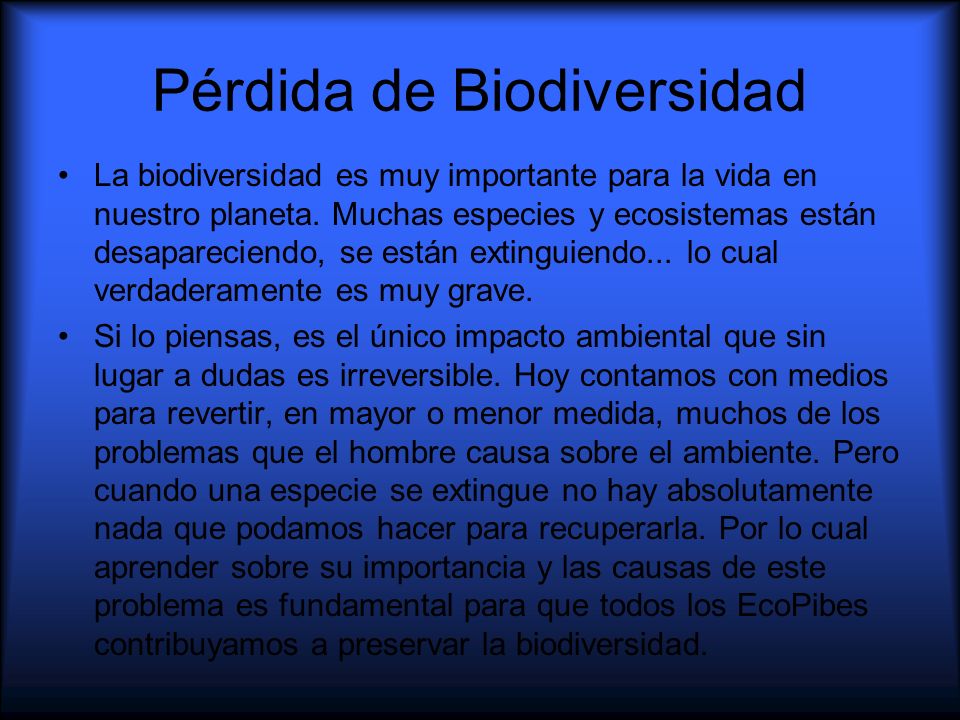 Pérdida de Biodiversidad

• La biodiversidad es muy importante para la vida en nuestro planeta. Muchas especies y ecosistemas están desapareciendo, se están extinguiendo... lo cual verdaderamente es muy grave.

• Si lo piensas, es el único impacto ambiental que sin lugar a dudas es irreversible. Hoy contamos con medios para revertir, en mayor o menor medida, muchos de los problemas que el hombre causa sobre el ambiente. Pero cuando una especie se extingue no hay absolutamente nada que podamos hacer para recuperarla. Por lo cual aprender sobre su importancia y las causas de este problema es fundamental para que todos los EcoPibes contribuyamos a preservar la biodiversidad.